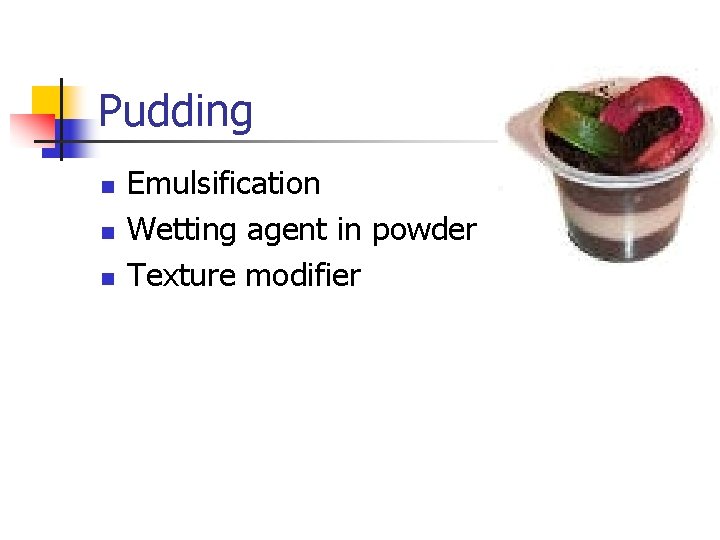 Pudding

- Emulsification
- Wetting agent in powder
- Texture modifier